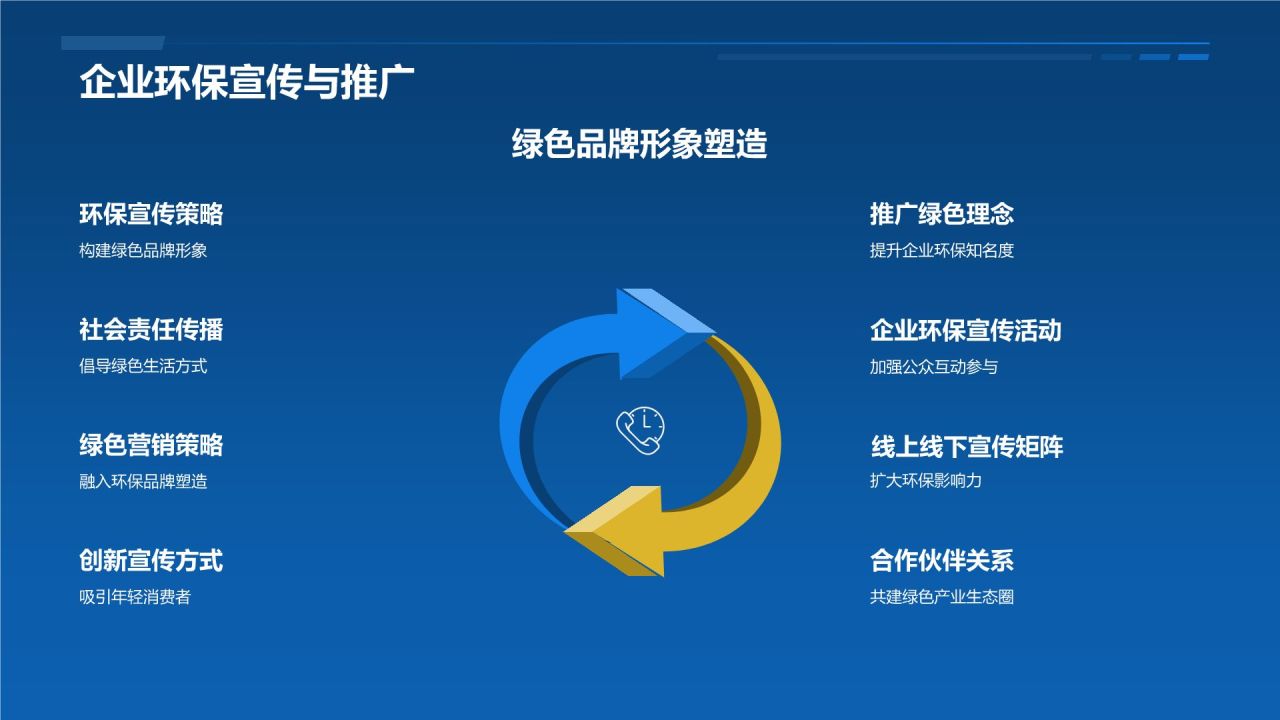 企业环保宣传与推广

绿色品牌形象塑造

环保宣传策略
构建绿色品牌形象

社会责任传播
倡导绿色生活方式

绿色营销策略
融入环保品牌塑造

创新宣传方式
吸引年轻消费者

推广绿色理念
提升企业环保知名度

企业环保宣传活动
加强公众互动参与

线上线下宣传矩阵
扩大环保影响力

合作伙伴关系
共建绿色产业生态圈